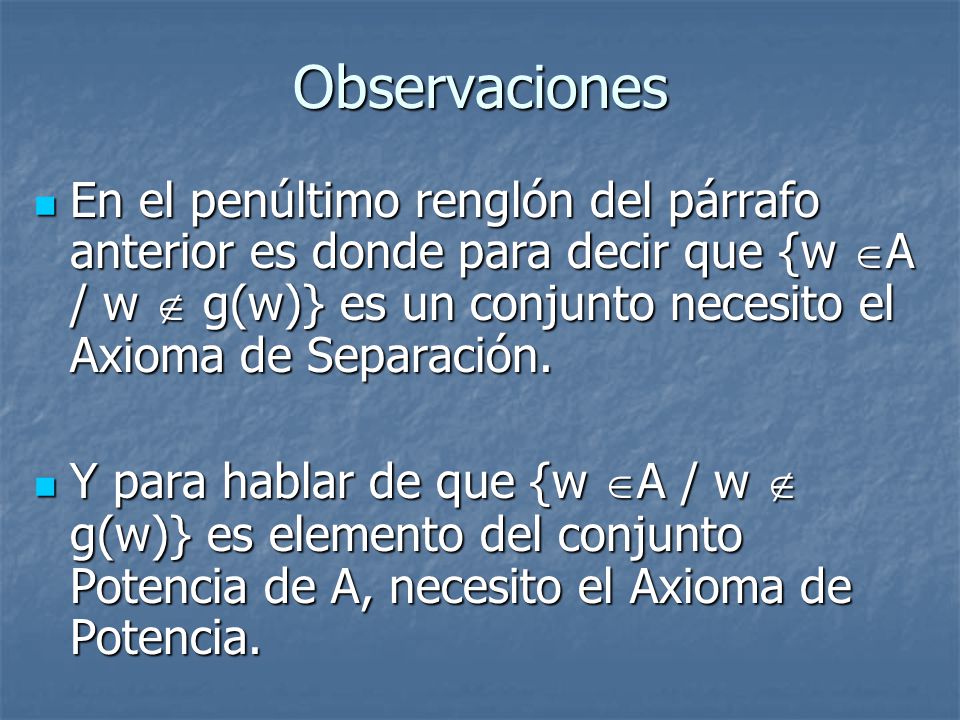 Observaciones

En el penúltimo renglón del párrafo anterior es donde para decir que $\{w \in A / w \notin g(w)\}$ es un conjunto necesito el Axioma de Separación.

Y para hablar de que $\{w \in A / w \notin g(w)\}$ es elemento del conjunto Potencia de A, necesito el Axioma de Potencia.